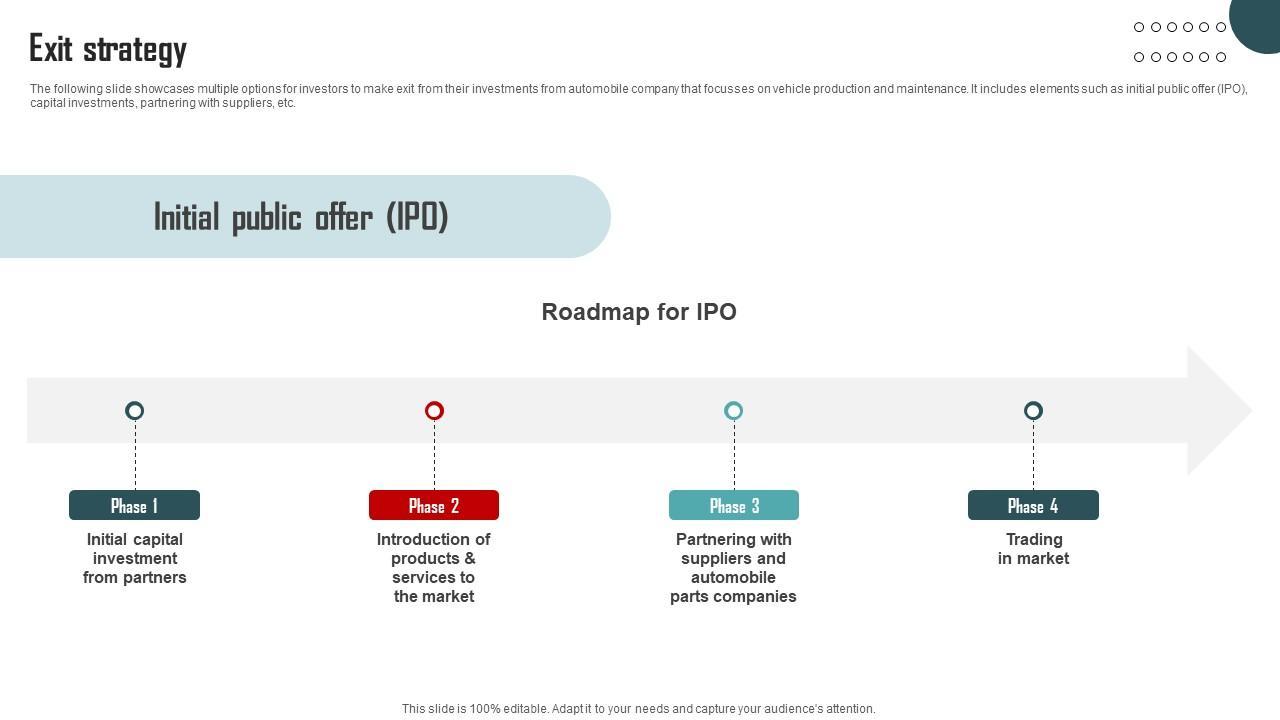 Exit strategy

The following slide showcases multiple options for investors to make exit from their investments from automobile company that focusses on vehicle production and maintenance. It includes elements such as initial public offer (IPO), capital investments, partnering with suppliers, etc.

Initial public offer (IPO)

Roadmap for IPO

Phase 1
Initial capital investment from partners

Phase 2
Introduction of products & services to the market

Phase 3
Partnering with suppliers and automobile parts companies

Phase 4
Trading in market

This slide is 100% editable. Adapt it to your needs and capture your audience's attention.